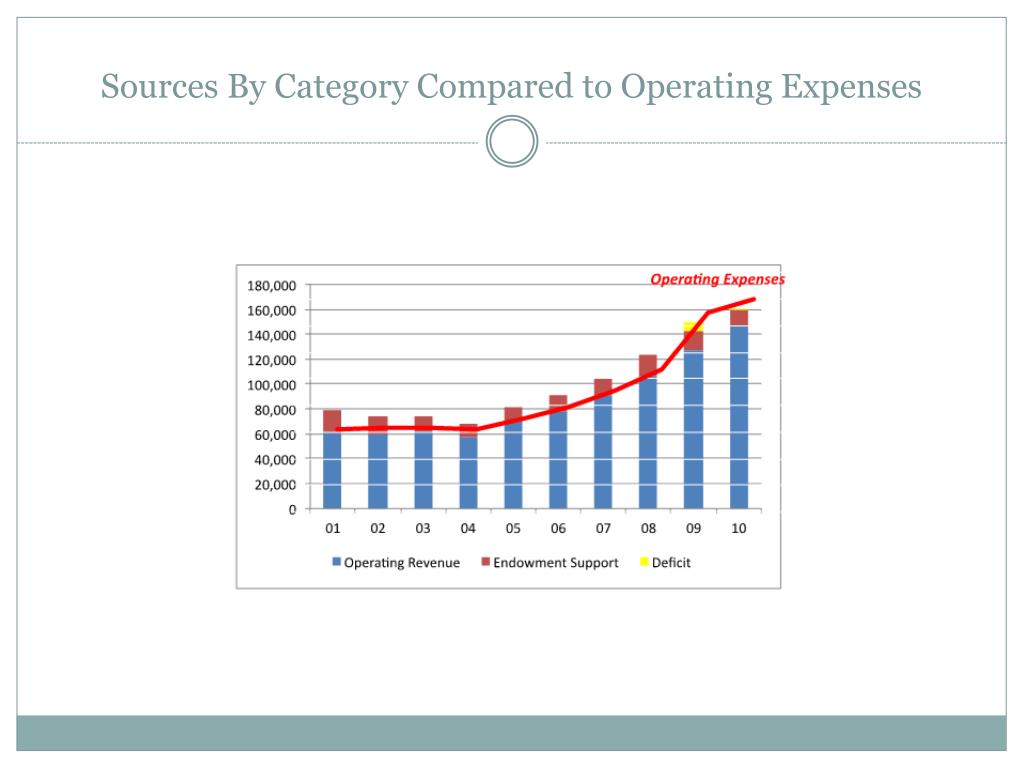 Sources By Category Compared to Operating Expenses

Operating Expenses

180,000
160,000
140,000
120,000
100,000
80,000
60,000
40,000
20,000
0

01 02 03 04 05 06 07 08 09 10

Operating Revenue
Endowment Support
Deficit